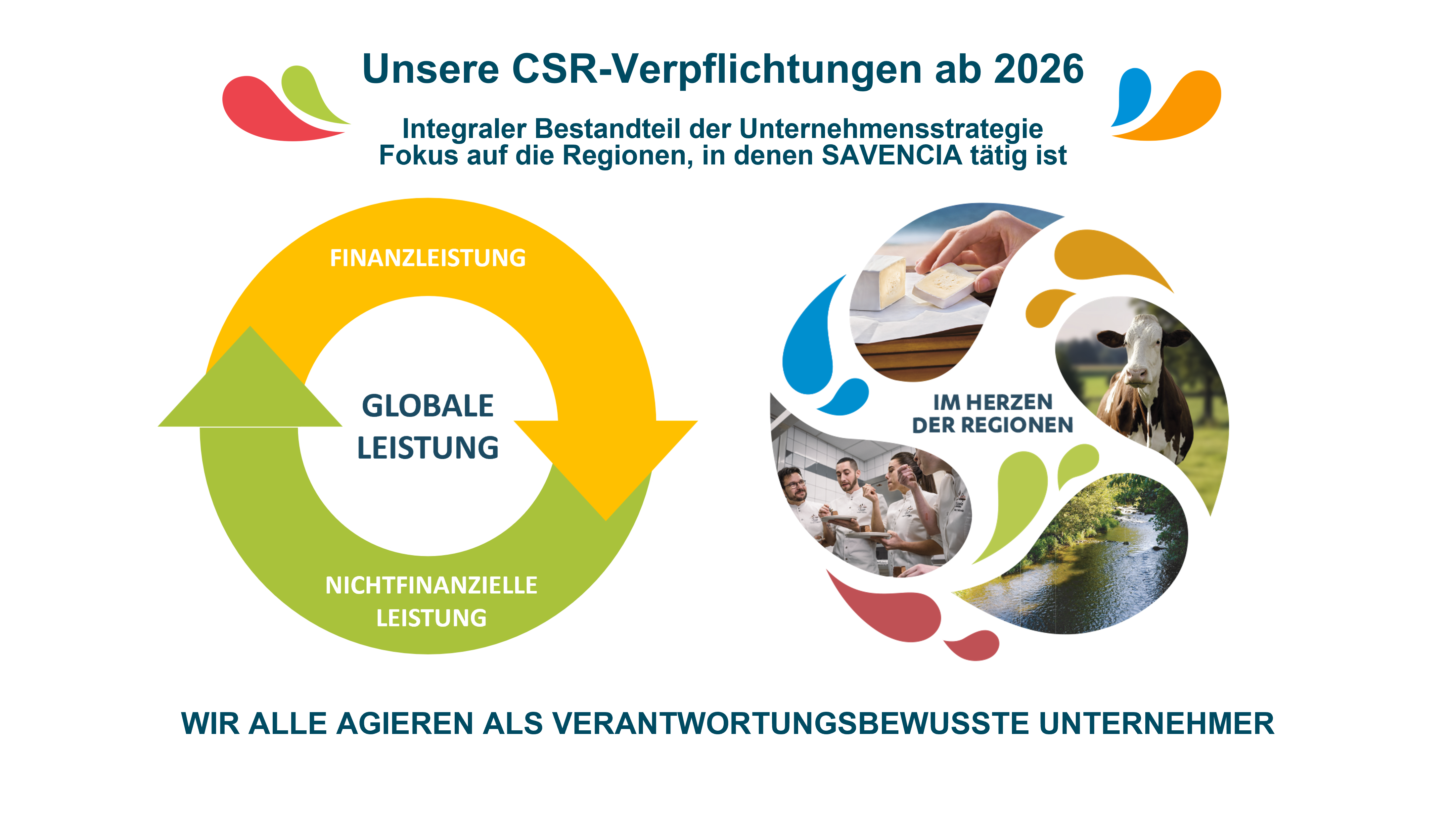 Unsere CSR-Verpflichtungen ab 2026

Integraler Bestandteil der Unternehmensstrategie
Fokus auf die Regionen, in denen SAVENCIA tätig ist

FINANZLEISTUNG

GLOBALE LEISTUNG

NICHTFINANZIELLE LEISTUNG

IM HERZEN DER REGIONEN

WIR ALLE AGIEREN ALS VERANTWORTUNGSBEWUSSTE UNTERNEHMER